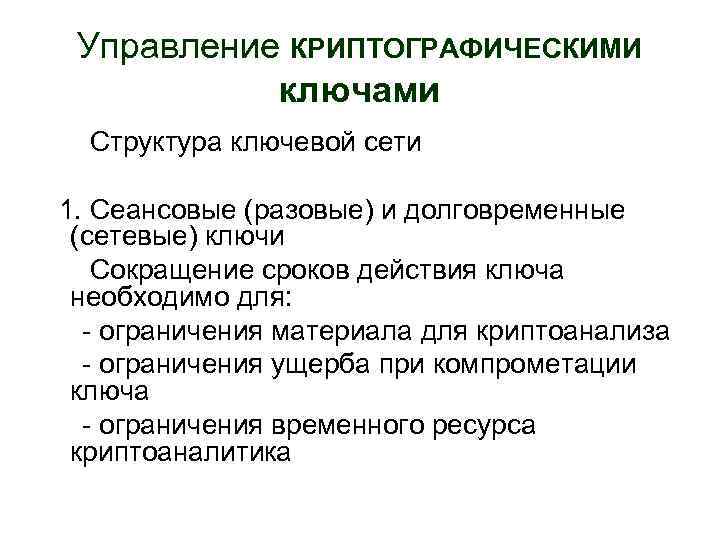 Управление КРИПТОГРАФИЧЕСКИМИ ключами

Структура ключевой сети

1. Сеансовые (разовые) и долговременные (сетевые) ключи

Сокращение сроков действия ключа необходимо для:

- ограничения материала для криптоанализа

- ограничения ущерба при компрометации ключа

- ограничения временного ресурса криптоаналитика